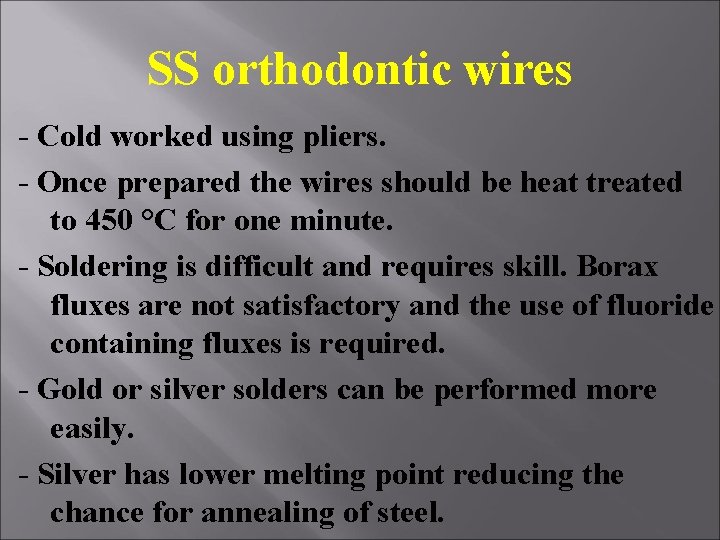 SS orthodontic wires

- Cold worked using pliers.

- Once prepared the wires should be heat treated to 450 °C for one minute.

- Soldering is difficult and requires skill. Borax fluxes are not satisfactory and the use of fluoride containing fluxes is required.

- Gold or silver solders can be performed more easily.

- Silver has lower melting point reducing the chance for annealing of steel.